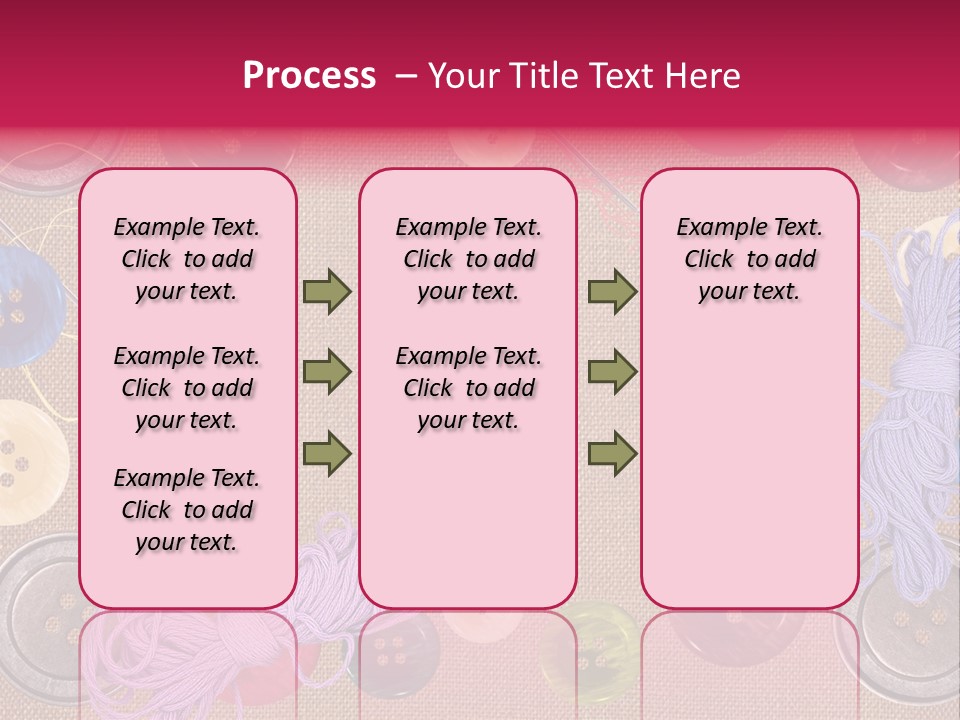 Process – Your Title Text Here

Example Text. Click to add your text.

Example Text. Click to add your text.

Example Text. Click to add your text.

Example Text. Click to add your text.

Example Text. Click to add your text.

Example Text. Click to add your text.